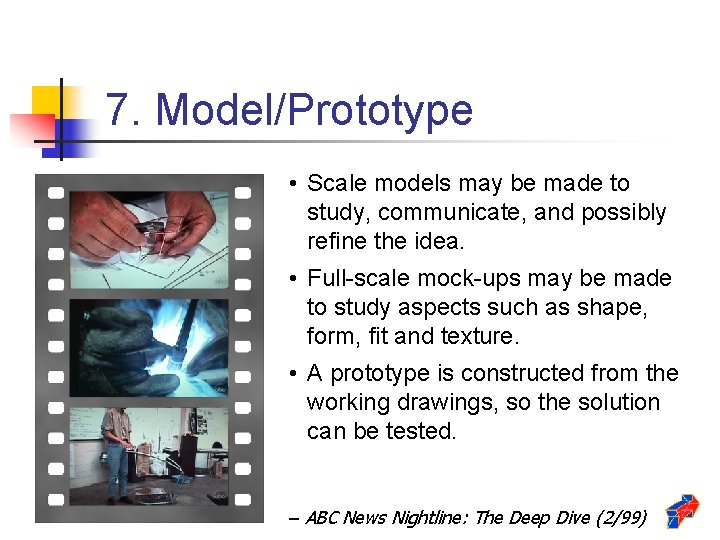 7. Model/Prototype

• Scale models may be made to study, communicate, and possibly refine the idea.

• Full-scale mock-ups may be made to study aspects such as shape, form, fit and texture.

• A prototype is constructed from the working drawings, so the solution can be tested.

– ABC News Nightline: The Deep Dive (2/99)